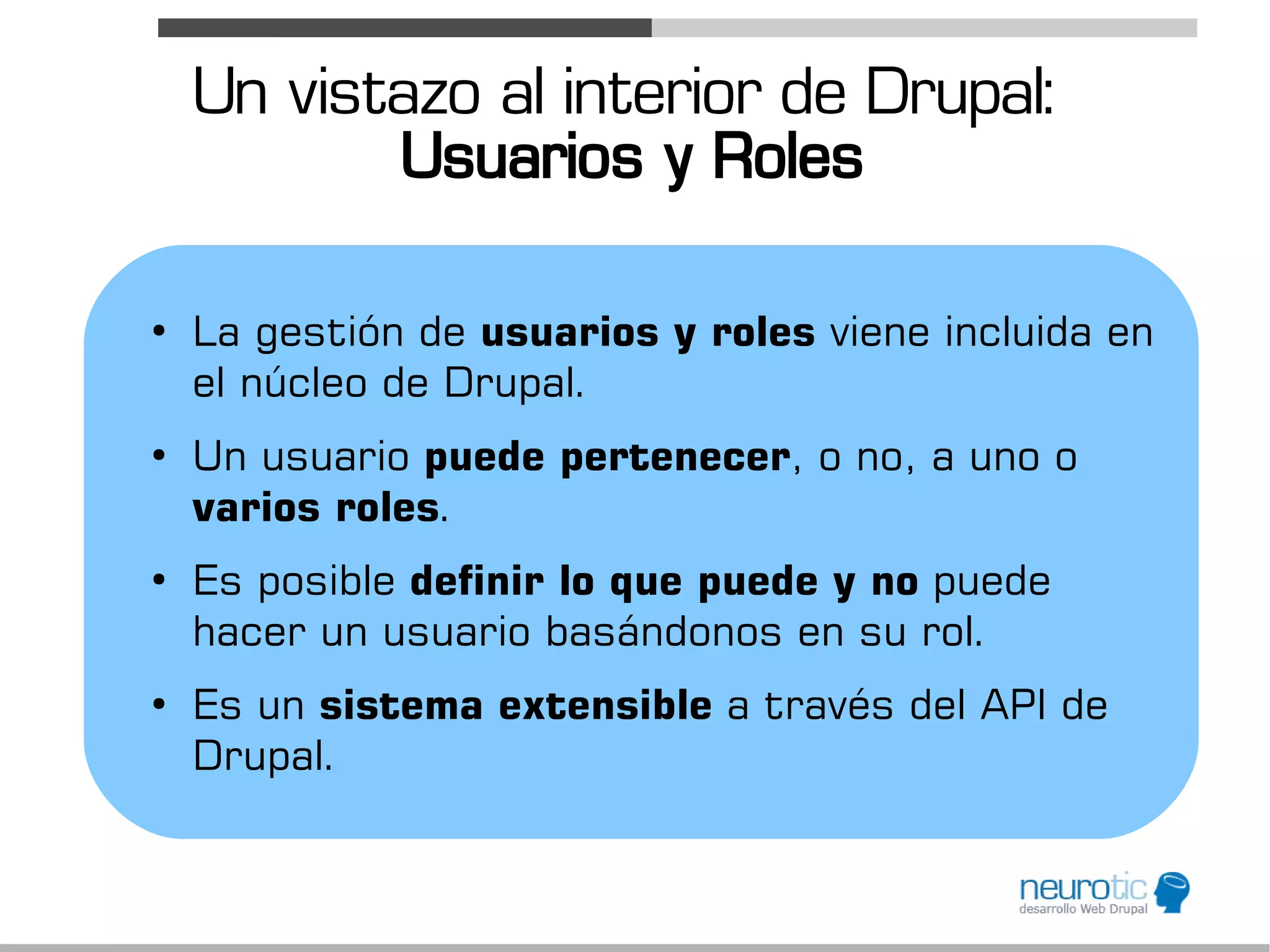 Un vistazo al interior de Drupal:
Usuarios y Roles

• La gestión de usuarios y roles viene incluida en el núcleo de Drupal.

• Un usuario puede pertenecer, o no, a uno o varios roles.

• Es posible definir lo que puede y no puede hacer un usuario basándonos en su rol.

• Es un sistema extensible a través del API de Drupal.

neurotic
desarrollo Web Drupal